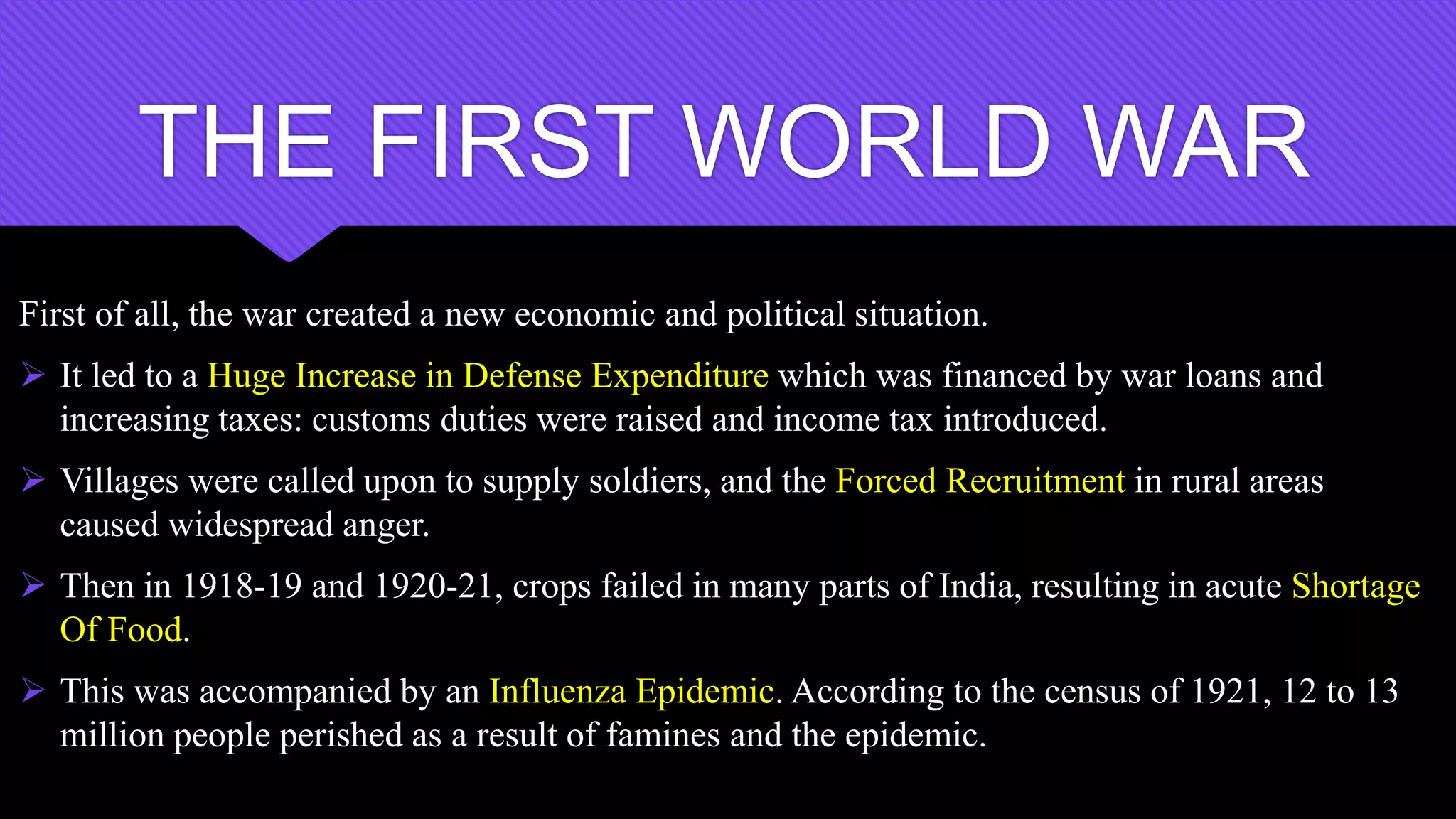 THE FIRST WORLD WAR

First of all, the war created a new economic and political situation.

➢ It led to a Huge Increase in Defense Expenditure which was financed by war loans and increasing taxes: customs duties were raised and income tax introduced.

➢ Villages were called upon to supply soldiers, and the Forced Recruitment in rural areas caused widespread anger.

➢ Then in 1918-19 and 1920-21, crops failed in many parts of India, resulting in acute Shortage Of Food.

➢ This was accompanied by an Influenza Epidemic. According to the census of 1921, 12 to 13 million people perished as a result of famines and the epidemic.